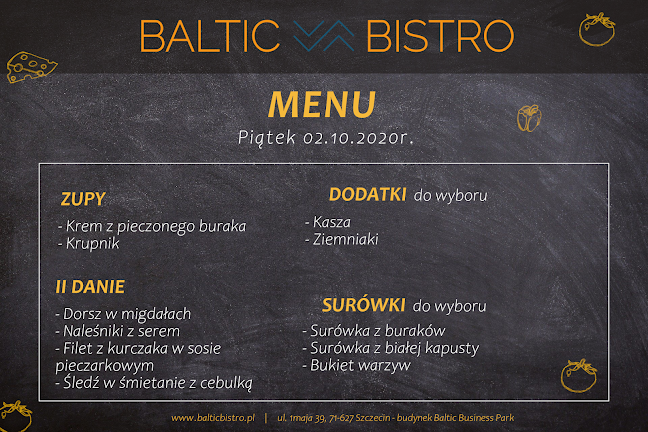 BALTIC BISTRO

MENU

Piątek 02.10.2020r.

ZUPY

- Krem z pieczonego buraka
- Krupnik

II DANIE

- Dorsz w migdałach
- Naleśniki z serem
- Filet z kurczaka w sosie pieczarkowym
- Śledź w śmietanie z cebulką

DODATKI do wyboru

- Kasza
- Ziemniaki

SURÓWKI do wyboru

- Surówka z buraków
- Surówka z białej kapusty
- Bukiet warzyw

www.balticbistro.pl | ul. 1maja 39, 71-627 Szczecin - budynek Baltic Business Park